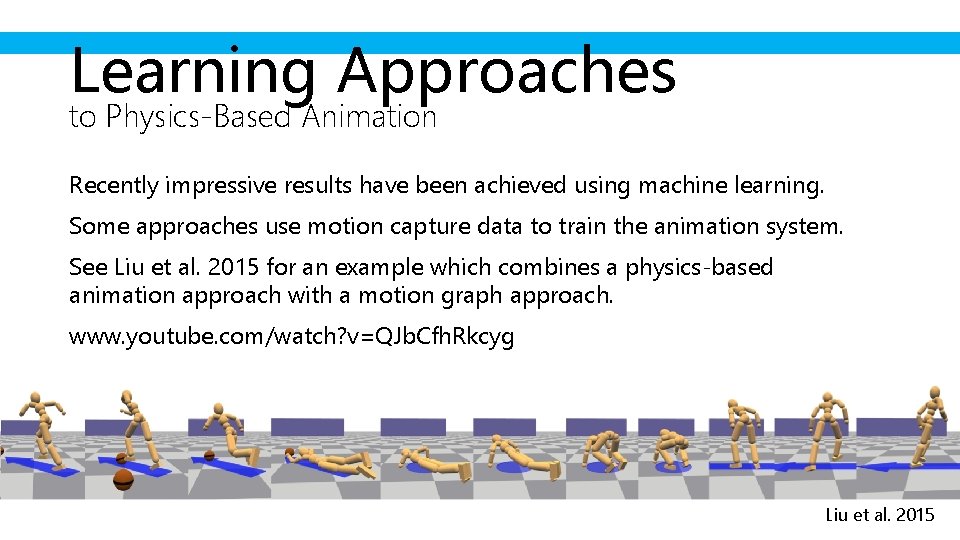 Learning Approaches
to Physics-Based Animation

Recently impressive results have been achieved using machine learning.

Some approaches use motion capture data to train the animation system.

See Liu et al. 2015 for an example which combines a physics-based animation approach with a motion graph approach.

www.youtube.com/watch?v=QJbCfhRkcyg

Liu et al. 2015